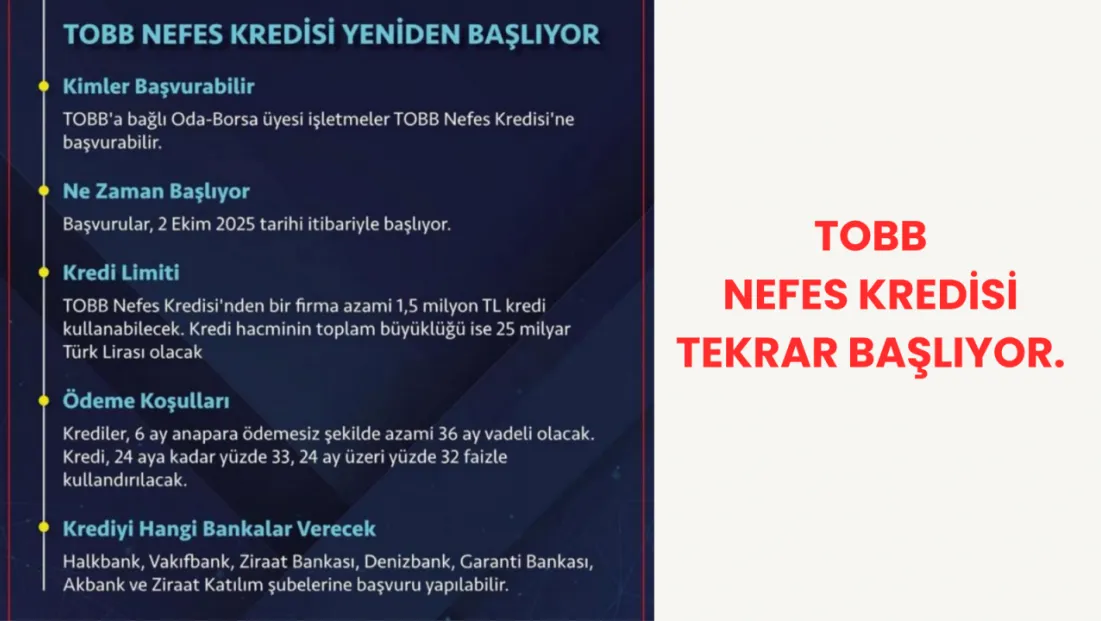 TOBB NEFES KREDİSİ YENİDEN BAŞLIYOR

Kimler Başvurabilir

TOBB'a bağlı Oda-Borsa üyesi işletmeler TOBB Nefes Kredisi'ne başvurabilir.

Ne Zaman Başlıyor

Başvurular, 2 Ekim 2025 tarihi itibariyle başlıyor.

Kredi Limiti

TOBB Nefes Kredisi'nden bir firma azami 1,5 milyon TL kredi kullanabilecek. Kredi hacminin toplam büyüklüğü ise 25 milyar Türk Lirası olacak

Ödeme Koşulları

Krediler, 6 ay anapara ödemesiz şekilde azami 36 ay vadeli olacak. Kredi, 24 aya kadar yüzde 33, 24 ay üzeri yüzde 32 faizle kullandırılacak.

Krediyi Hangi Bankalar Verecek

Halkbank, Vakıfbank, Ziraat Bankası, Denizbank, Garanti Bankası, Akbank ve Ziraat Katılım şubelerine başvuru yapılabilir.

TOBB
NEFES KREDİSİ
TEKRAR BAŞLIYOR.